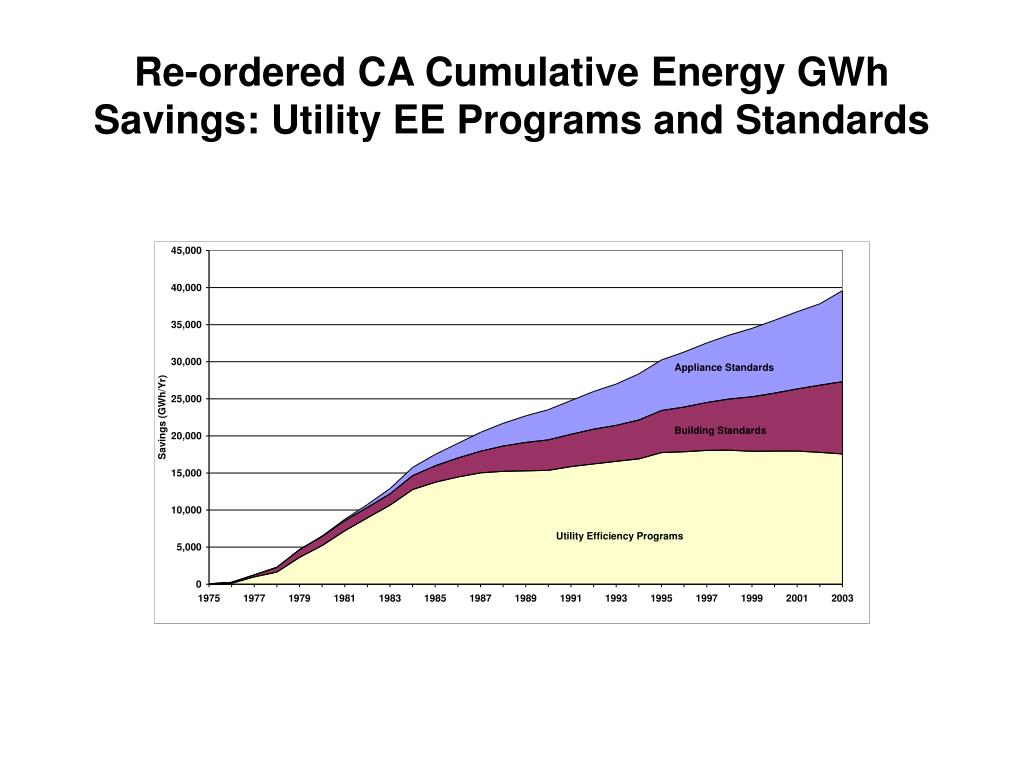 Re-ordered CA Cumulative Energy GWh Savings: Utility EE Programs and Standards

45,000
40,000
35,000
30,000
25,000
20,000
15,000
10,000
5,000
0

Savings (GWh/Yr)

Appliance Standards
Building Standards
Utility Efficiency Programs

1975 1977 1979 1981 1983 1985 1987 1989 1991 1993 1995 1997 1999 2001 2003